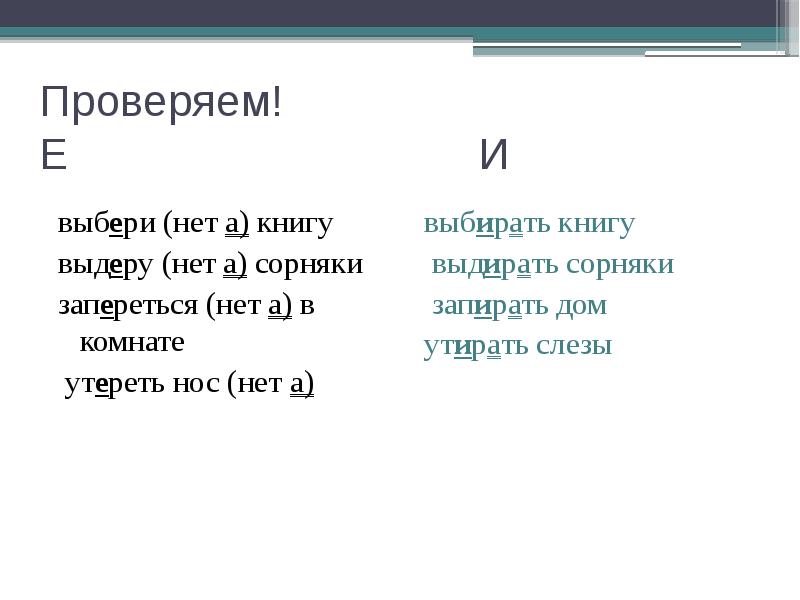 Проверяем!
Е И

выбери (нет а) книгу
выдеру (нет а) сорняки
запереться (нет а) в комнате
утереть нос (нет а)

выбирать книгу
выдирать сорняки
запирать дом
утирать слезы